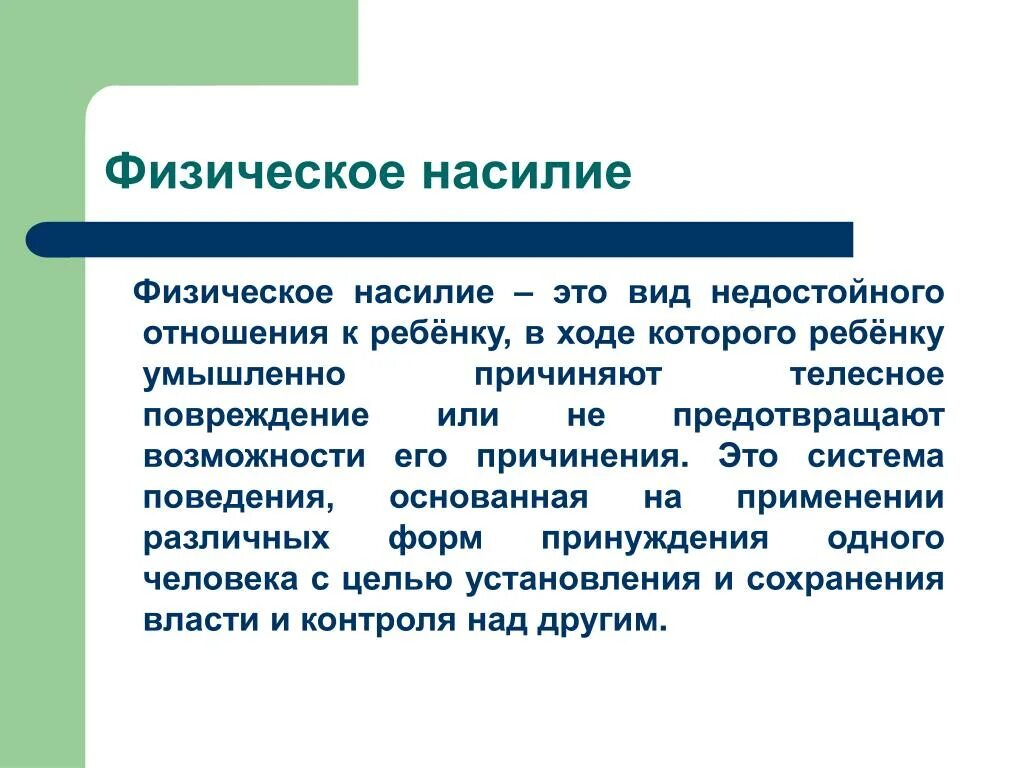 Физическое насилие

Физическое насилие – это вид недостойного отношения к ребёнку, в ходе которого ребёнку умышленно причиняют телесное повреждение или не предотвращают возможности его причинения. Это система поведения, основанная на применении различных форм принуждения одного человека с целью установления и сохранения власти и контроля над другим.